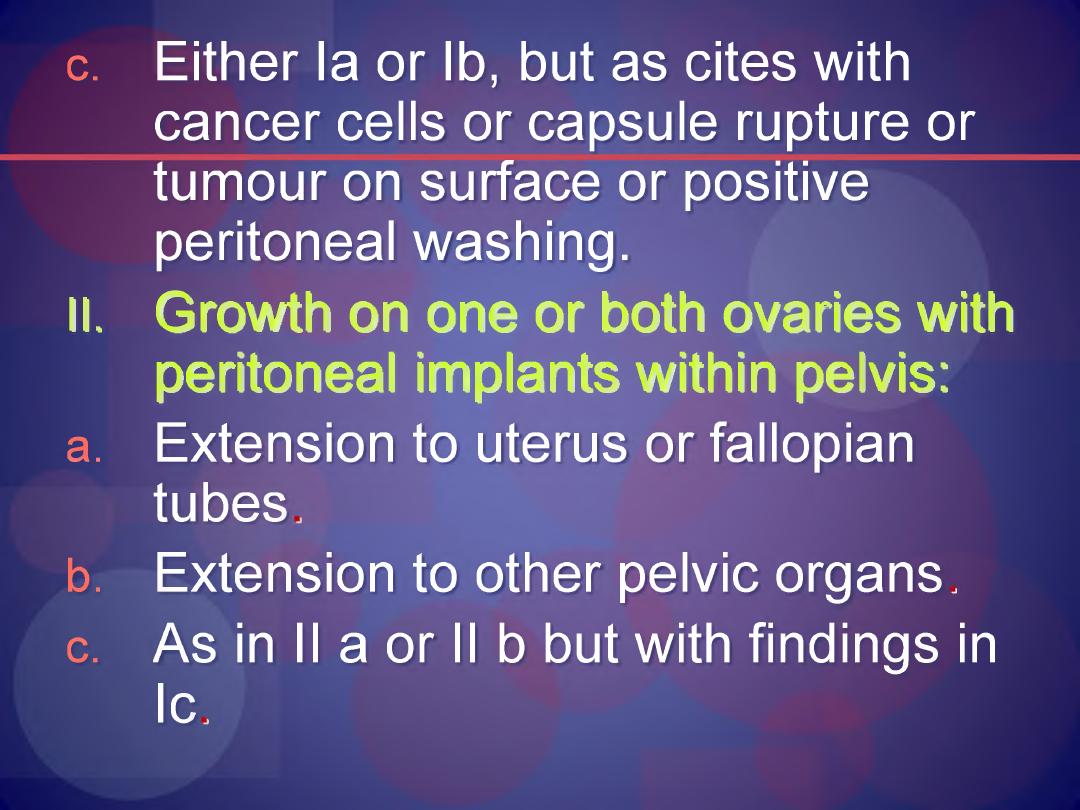 c. Either Ia or Ib, but as cites with cancer cells or capsule rupture or tumour on surface or positive peritoneal washing.

II. Growth on one or both ovaries with peritoneal implants within pelvis:

a. Extension to uterus or fallopian tubes.

b. Extension to other pelvic organs.

c. As in II a or II b but with findings in Ic.